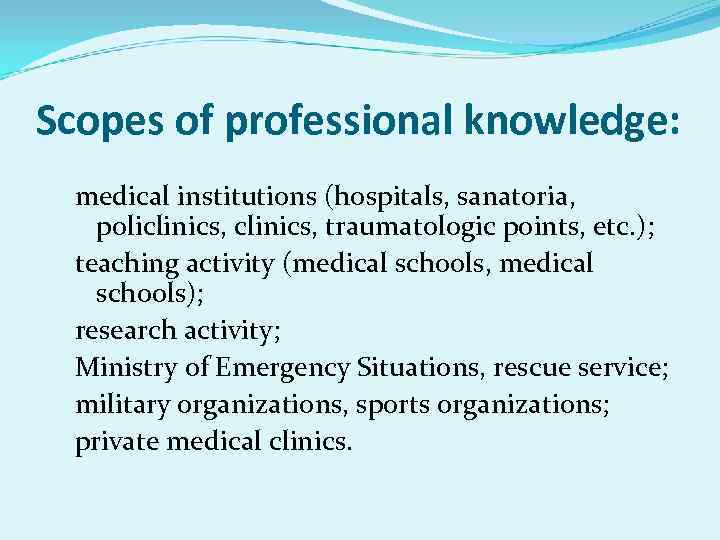 Scopes of professional knowledge:

medical institutions (hospitals, sanatoria, policlinics, clinics, traumatologic points, etc.);

teaching activity (medical schools, medical schools);

research activity;

Ministry of Emergency Situations, rescue service;

military organizations, sports organizations;

private medical clinics.